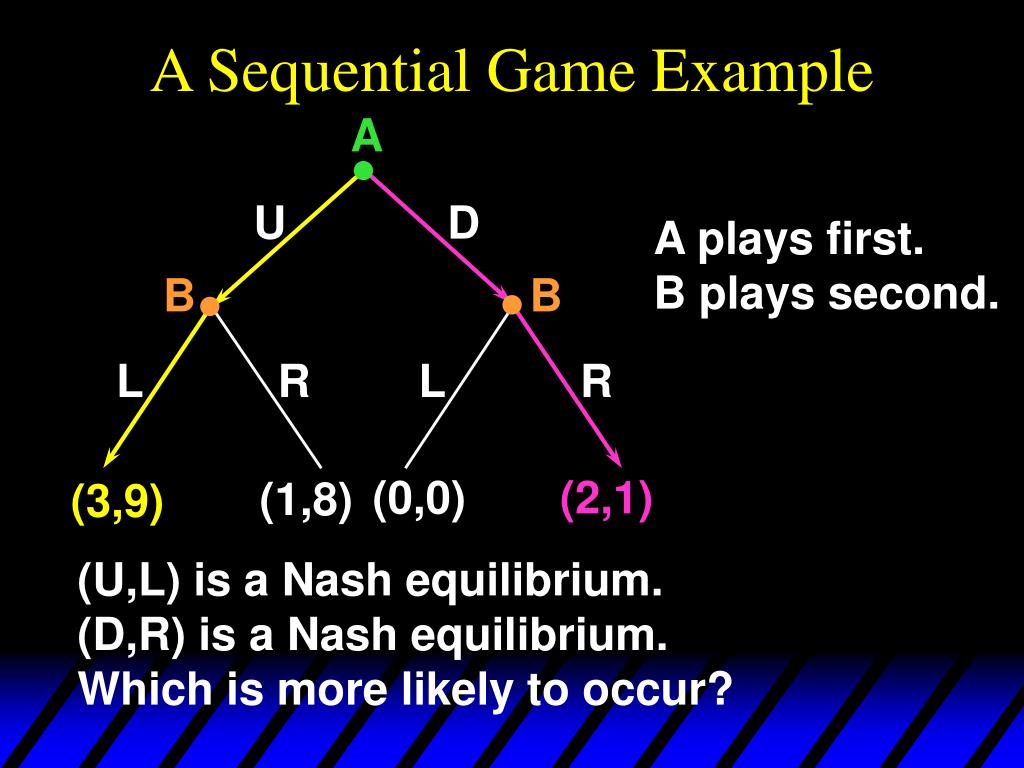 A Sequential Game Example

A

U

D

B

B

L

R

L

R

(3,9)

(1,8)

(0,0)

(2,1)

A plays first.
B plays second.

(U,L) is a Nash equilibrium.
(D,R) is a Nash equilibrium.
Which is more likely to occur?